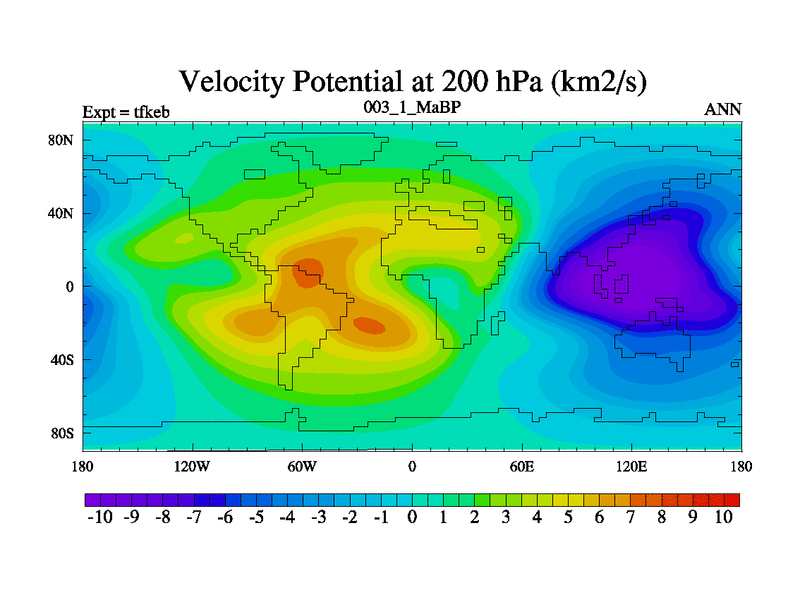 Velocity Potential at 200 hPa (km2/s)

Expt = tfkeb
003_1_MaBP
ANN

80N
40N
0
40S
80S

180
120W
60W
0
60E
120E
180

-10 -9 -8 -7 -6 -5 -4 -3 -2 -1 0 1 2 3 4 5 6 7 8 9 10